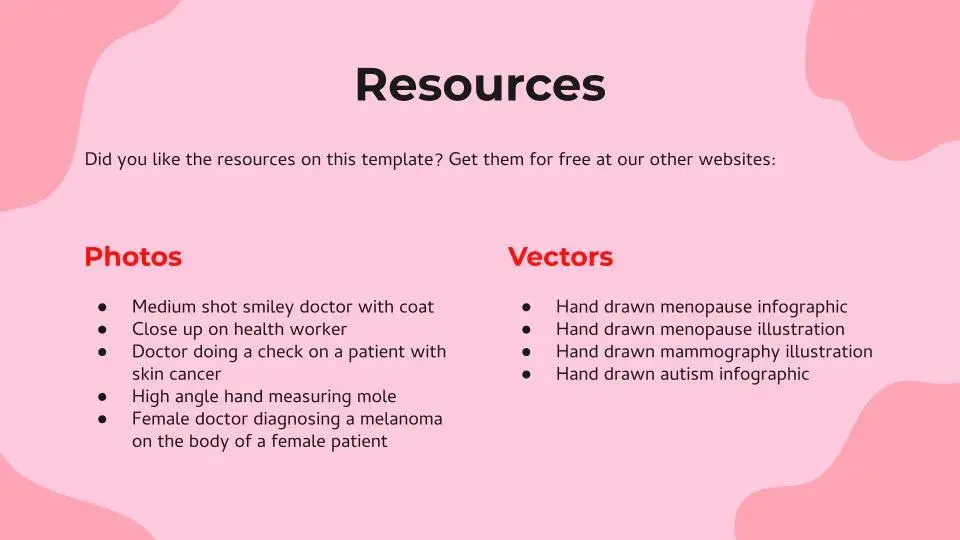 Resources

Did you like the resources on this template? Get them for free at our other websites:

Photos

• Medium shot smiley doctor with coat
• Close up on health worker
• Doctor doing a check on a patient with skin cancer
• High angle hand measuring mole
• Female doctor diagnosing a melanoma on the body of a female patient

Vectors

• Hand drawn menopause infographic
• Hand drawn menopause illustration
• Hand drawn mammography illustration
• Hand drawn autism infographic